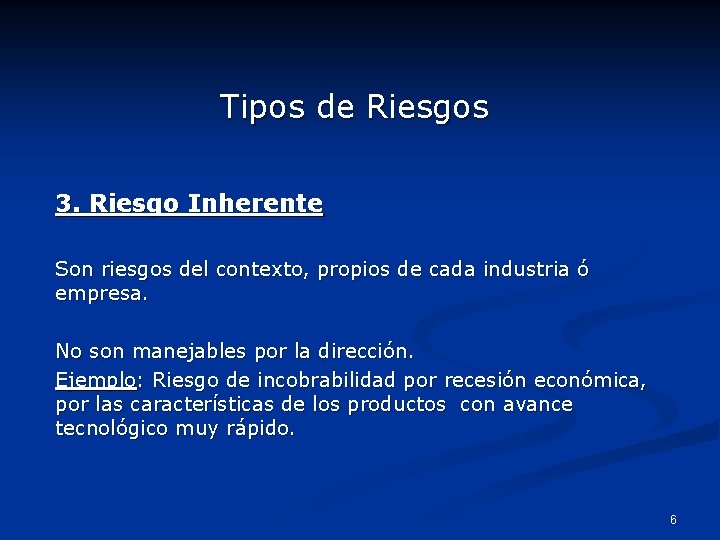 Tipos de Riesgos

3. Riesgo Inherente

Son riesgos del contexto, propios de cada industria ó empresa.

No son manejables por la dirección.

Ejemplo: Riesgo de incobrabilidad por recesión económica, por las características de los productos con avance tecnológico muy rápido.

6